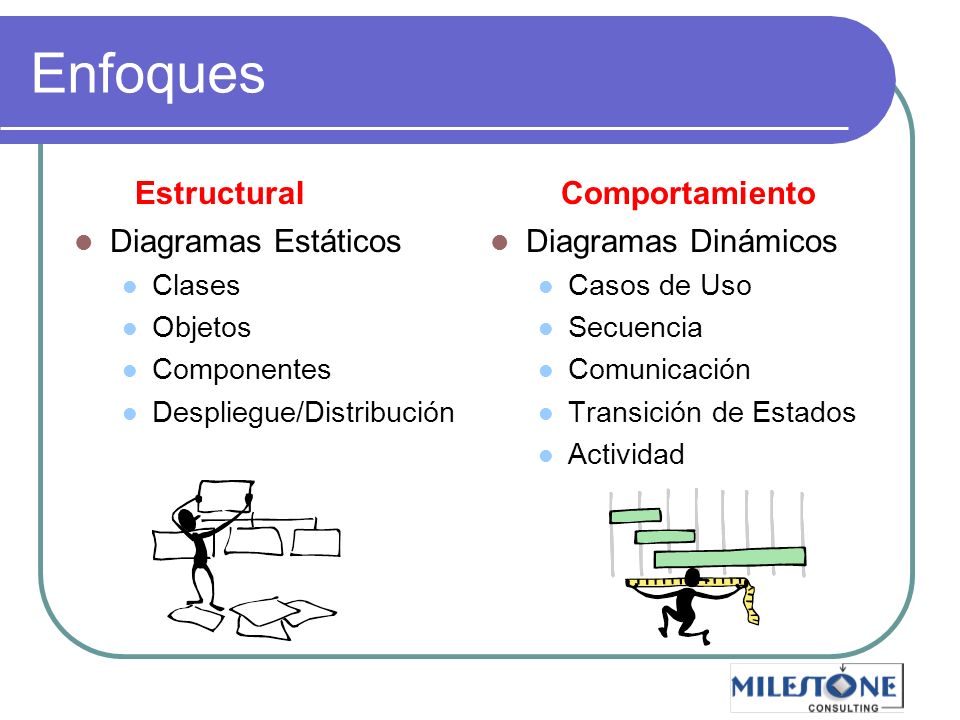 Enfoques

Estructural

- Diagramas Estáticos
  - Clases
  - Objetos
  - Componentes
  - Despliegue/Distribución

Comportamiento

- Diagramas Dinámicos
  - Casos de Uso
  - Secuencia
  - Comunicación
  - Transición de Estados
  - Actividad

MILESTONE
CONSULTING